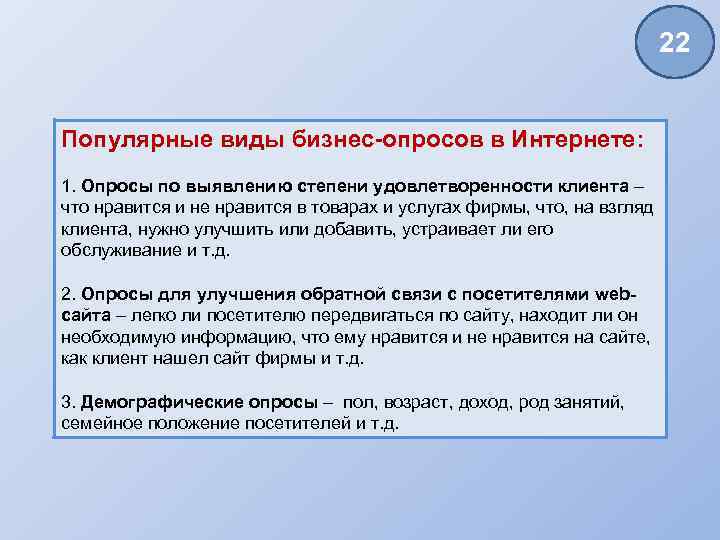 22

Популярные виды бизнес-опросов в Интернете:

1. Опросы по выявлению степени удовлетворенности клиента – что нравится и не нравится в товарах и услугах фирмы, что, на взгляд клиента, нужно улучшить или добавить, устраивает ли его обслуживание и т.д.

2. Опросы для улучшения обратной связи с посетителями web-сайта – легко ли посетителю передвигаться по сайту, находит ли он необходимую информацию, что ему нравится и не нравится на сайте, как клиент нашел сайт фирмы и т.д.

3. Демографические опросы – пол, возраст, доход, род занятий, семейное положение посетителей и т.д.